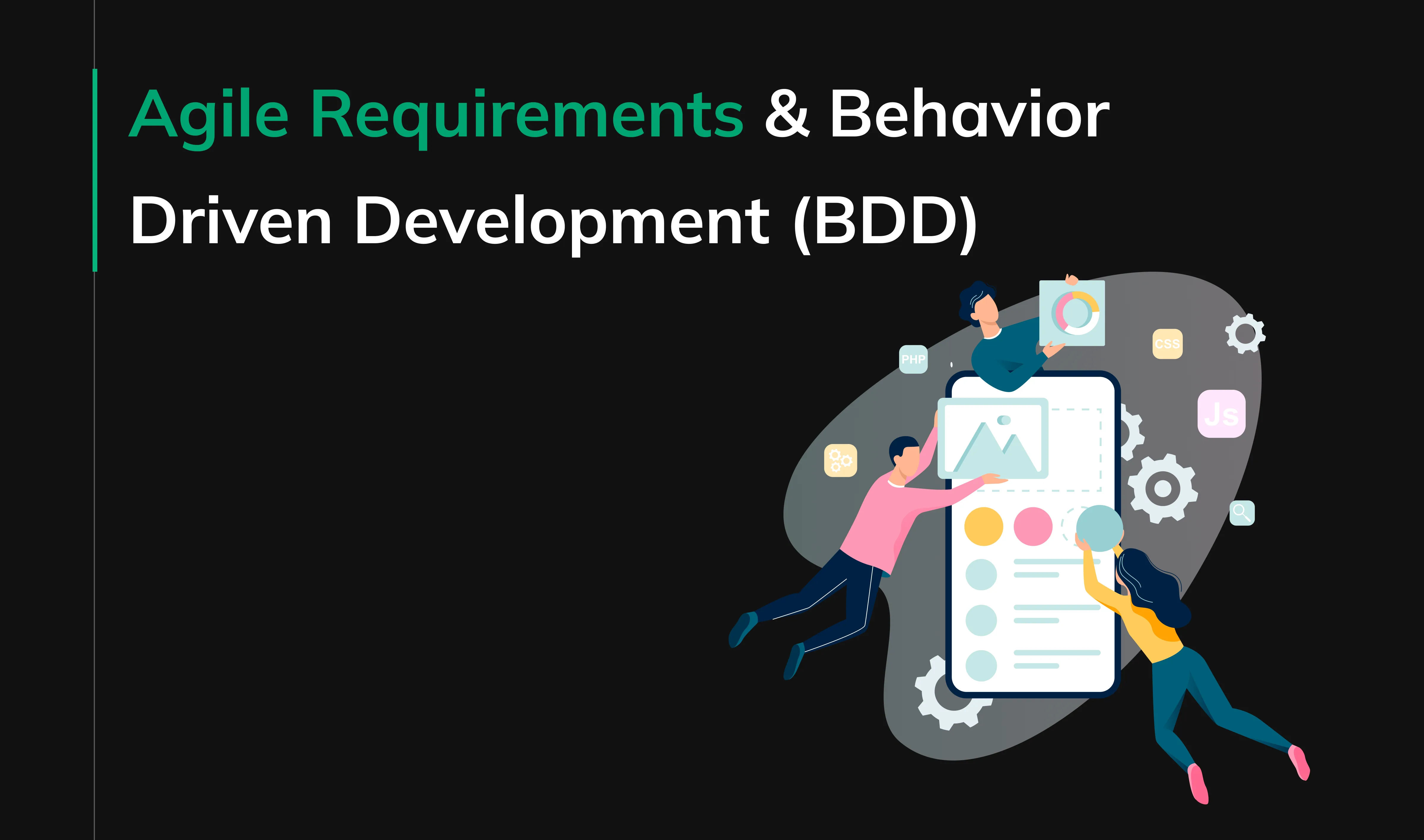 Agile Requirements & Behavior Driven Development (BDD)

PHP

CSS

Js